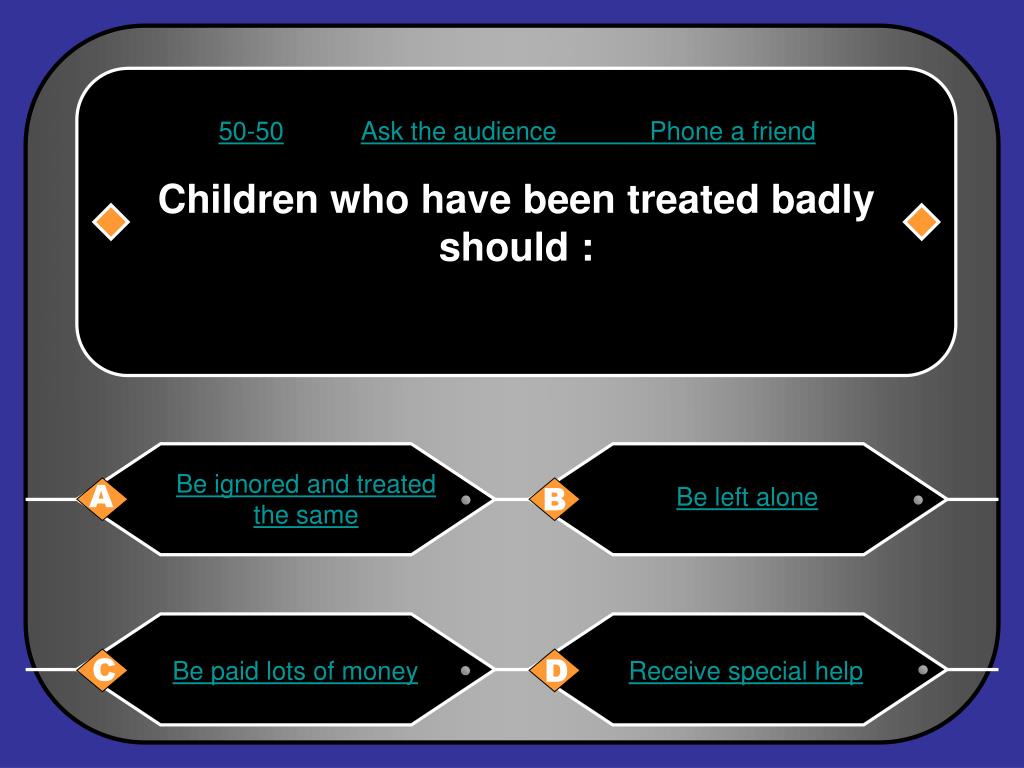 50-50 Ask the audience Phone a friend

Children who have been treated badly should :

A Be ignored and treated the same

B Be left alone

C Be paid lots of money

D Receive special help